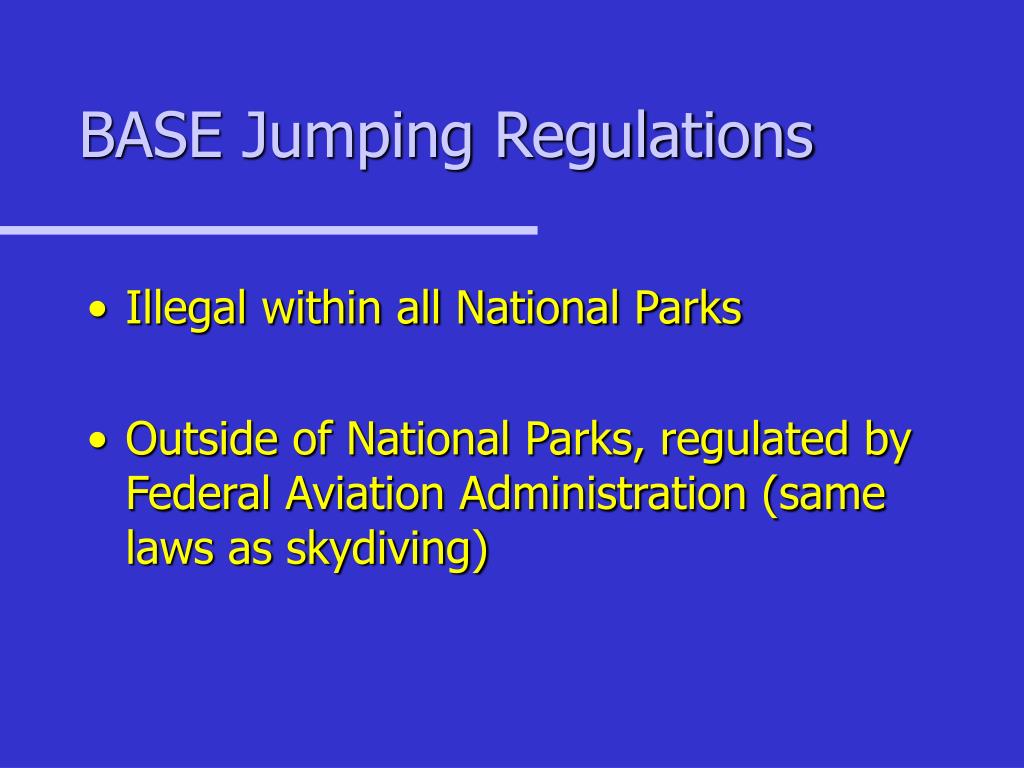 BASE Jumping Regulations

• Illegal within all National Parks

• Outside of National Parks, regulated by Federal Aviation Administration (same laws as skydiving)